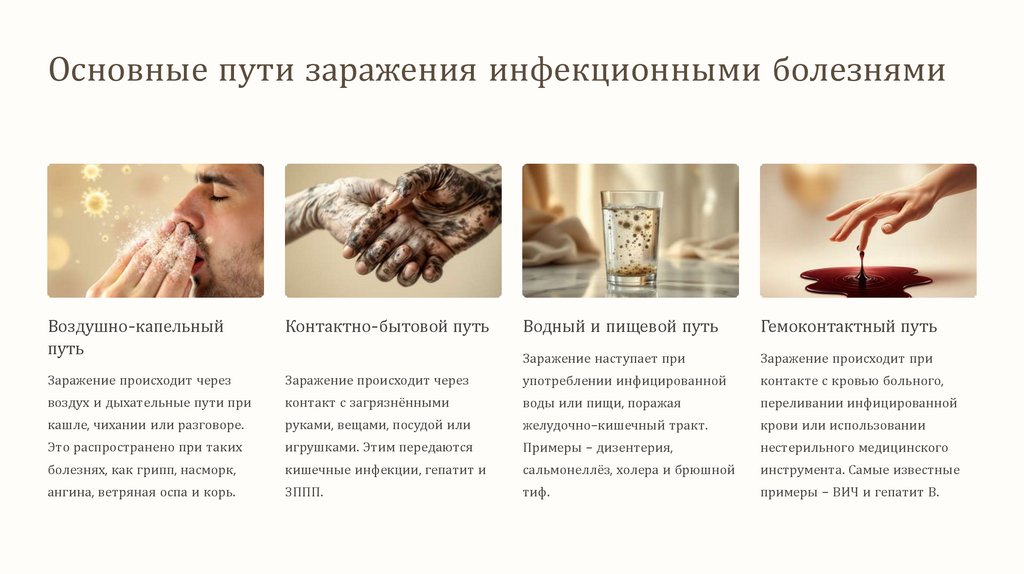 Основные пути заражения инфекционными болезнями

Воздушно-капельный путь

Заражение происходит через воздух и дыхательные пути при кашле, чихании или разговоре. Это распространено при таких болезнях, как грипп, насморк, ангина, ветряная оспа и корь.

Контактно-бытовой путь

Заражение происходит через контакт с загрязнёнными руками, вещами, посудой или игрушками. Этим передаются кишечные инфекции, гепатит и ЗППП.

Водный и пищевой путь

Заражение наступает при употреблении инфицированной воды или пищи, поражая желудочно-кишечный тракт. Примеры – дизентерия, сальмонеллёз, холера и брюшной тиф.

Гемоконтактный путь

Заражение происходит при контакте с кровью больного, переливании инфицированной крови или использовании нестерильного медицинского инструмента. Самые известные примеры – ВИЧ и гепатит В.